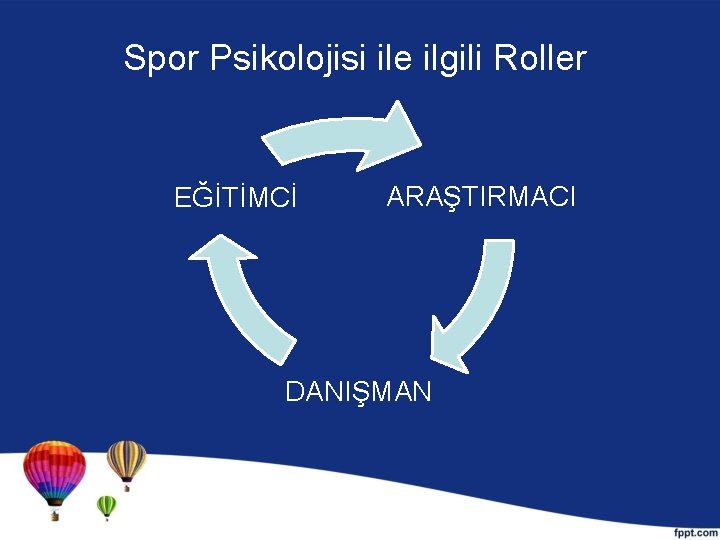 Spor Psikolojisi ile ilgili Roller

EĞİTİMCİ

ARAŞTIRMACI

DANIŞMAN

fppt.com